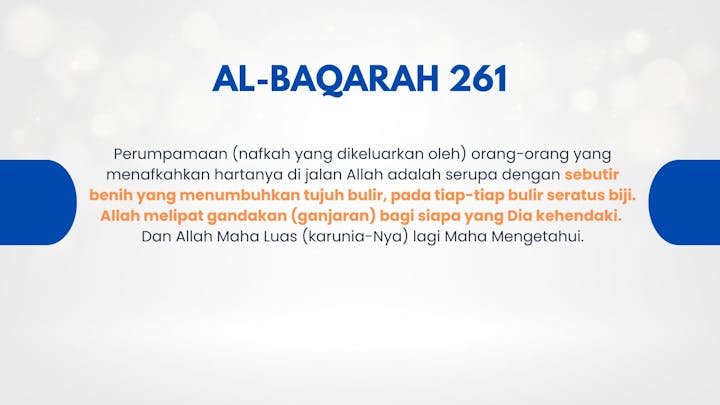 AL-BAQARAH 261

Perumpamaan (nafkah yang dikeluarkan oleh) orang-orang yang menafkahkan hartanya di jalan Allah adalah serupa dengan sebutir benih yang menumbuhkan tujuh bulir, pada tiap-tiap bulir seratus biji. Allah melipat gandakan (ganjaran) bagi siapa yang Dia kehendaki. Dan Allah Maha Luas (karunia-Nya) lagi Maha Mengetahui.